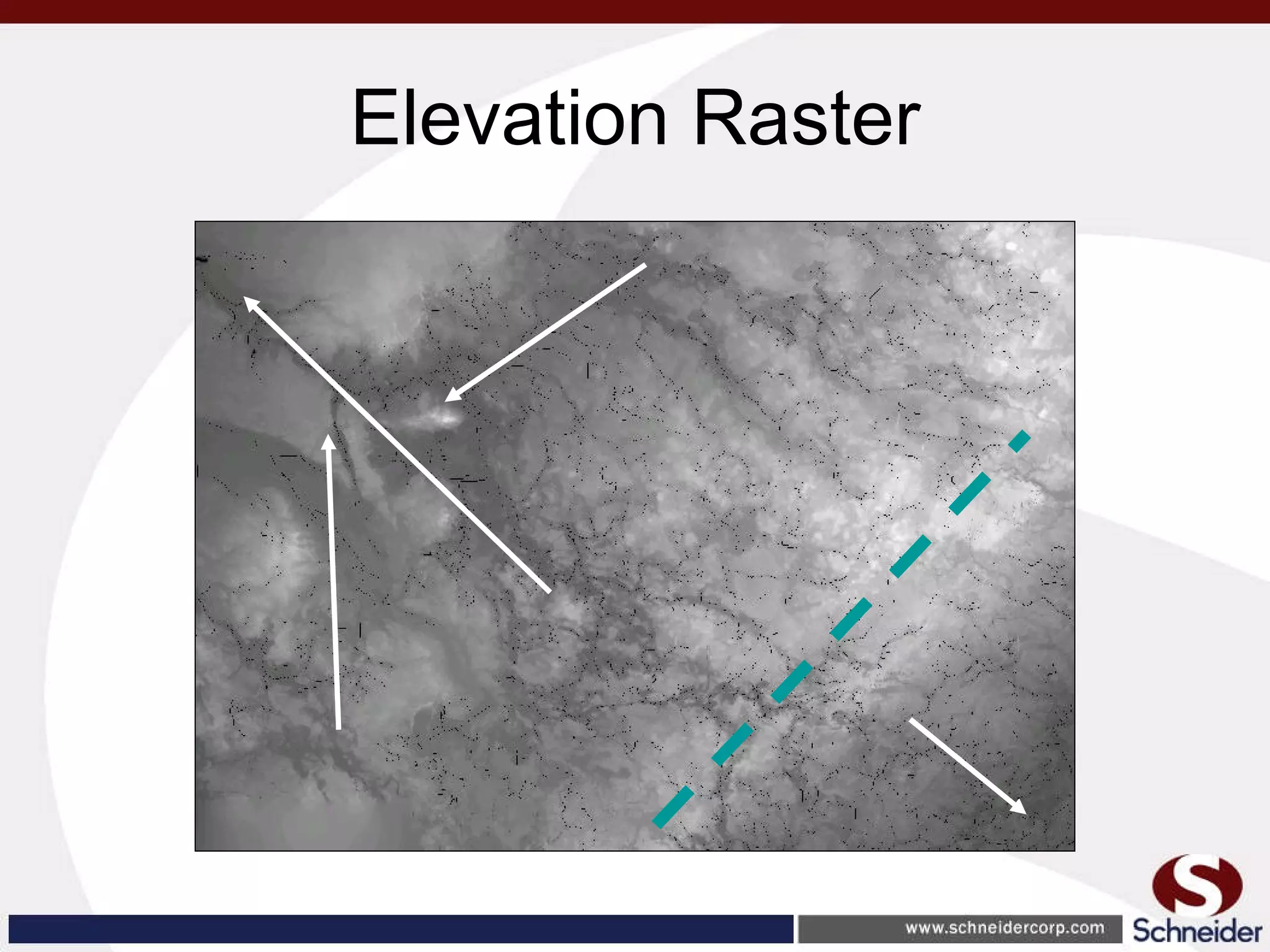 Elevation Raster

www.schneidercorp.com

Schneider